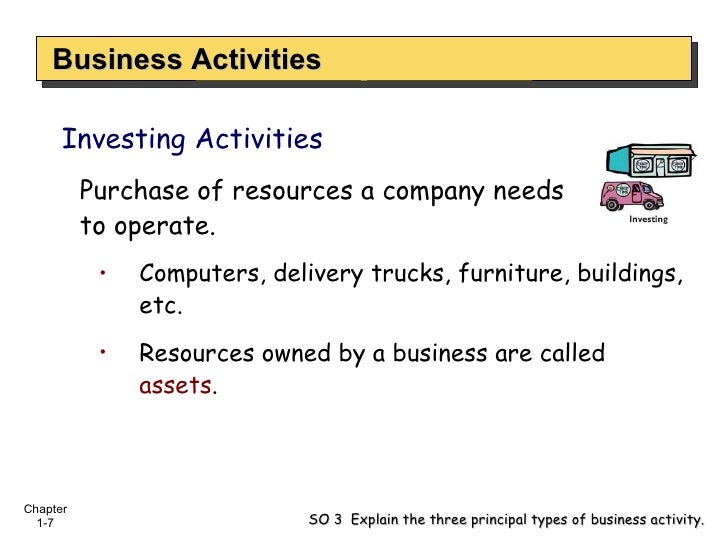 Business Activities

Investing Activities

Purchase of resources a company needs to operate.

Investing

• Computers, delivery trucks, furniture, buildings, etc.

• Resources owned by a business are called assets.

Chapter 1-7

SO 3 Explain the three principal types of business activity.